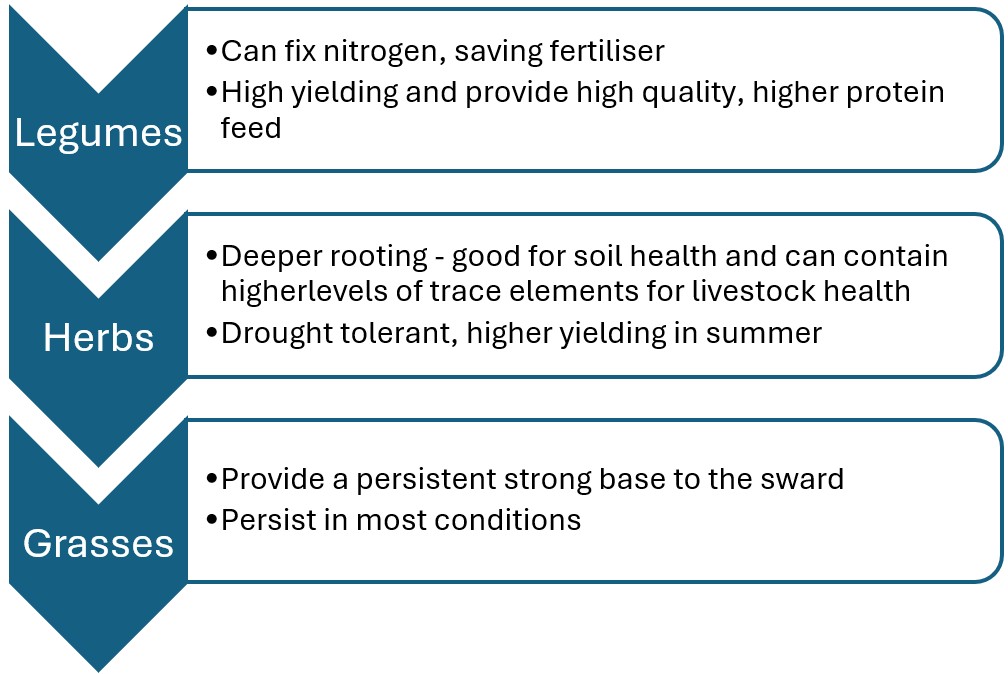 Legumes

•Can fix nitrogen, saving fertiliser
•High yielding and provide high quality, higher protein feed

Herbs

•Deeper rooting - good for soil health and can contain higherlevels of trace elements for livestock health
•Drought tolerant, higher yielding in summer

Grasses

•Provide a persistent strong base to the sward
•Persist in most conditions